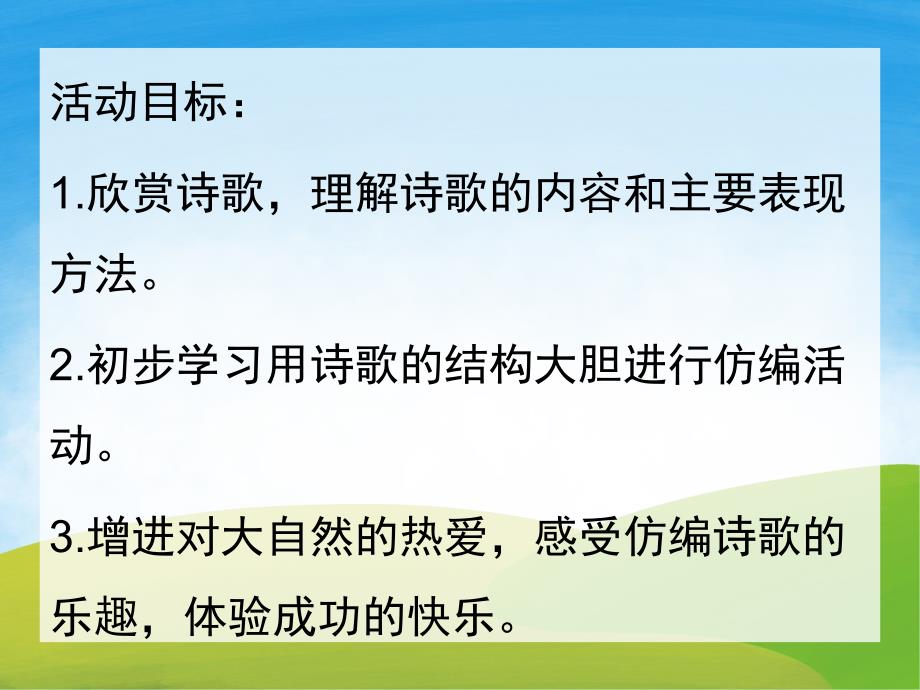 活动目标：

1.欣赏诗歌，理解诗歌的内容和主要表现方法。

2.初步学习用诗歌的结构大胆进行仿编活动。

3.增进对大自然的热爱，感受仿编诗歌的乐趣，体验成功的快乐。